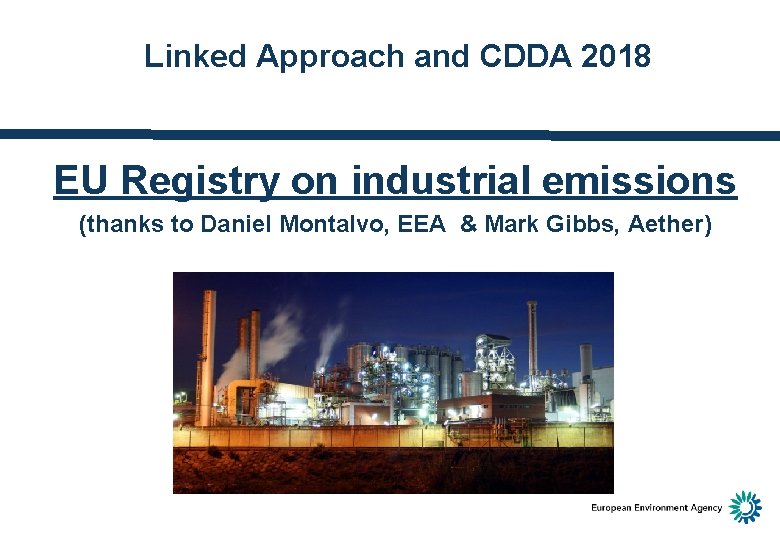 Linked Approach and CDDA 2018

EU Registry on industrial emissions

(thanks to Daniel Montalvo, EEA & Mark Gibbs, Aether)

European Environment Agency